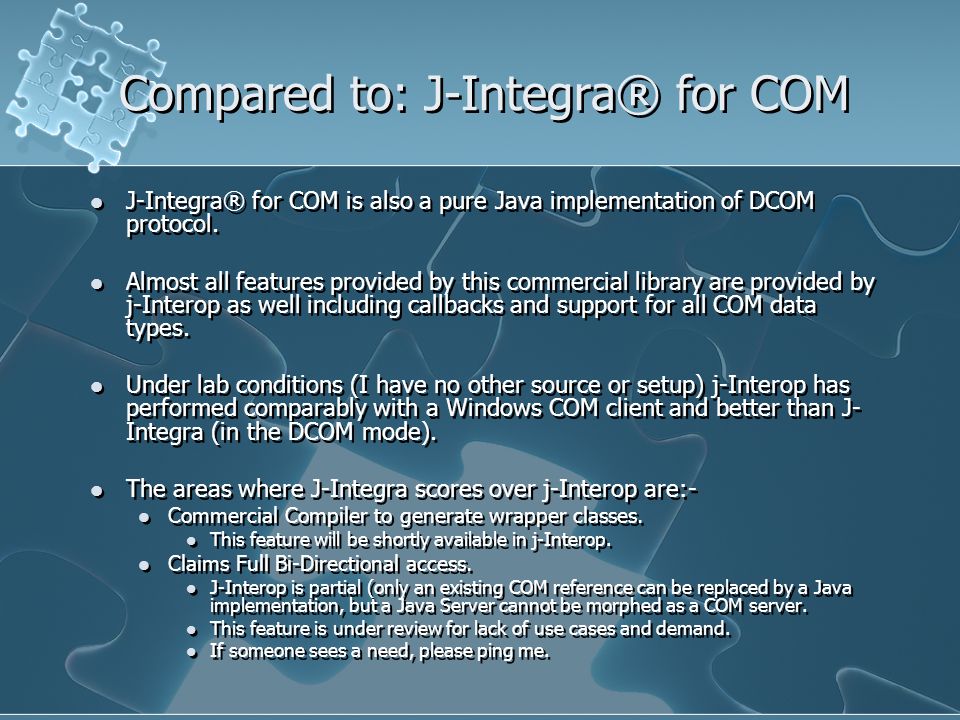 Compared to: J-Integra® for COM

- J-Integra® for COM is also a pure Java implementation of DCOM protocol.

- Almost all features provided by this commercial library are provided by j-Interop as well including callbacks and support for all COM data types.

- Under lab conditions (I have no other source or setup) j-Interop has performed comparably with a Windows COM client and better than J-Integra (in the DCOM mode).

- The areas where J-Integra scores over j-Interop are:-
  - Commercial Compiler to generate wrapper classes.
    - This feature will be shortly available in j-Interop.
  - Claims Full Bi-Directional access.
    - J-Interop is partial (only an existing COM reference can be replaced by a Java implementation, but a Java Server cannot be morphed as a COM server.
    - This feature is under review for lack of use cases and demand.
    - If someone sees a need, please ping me.